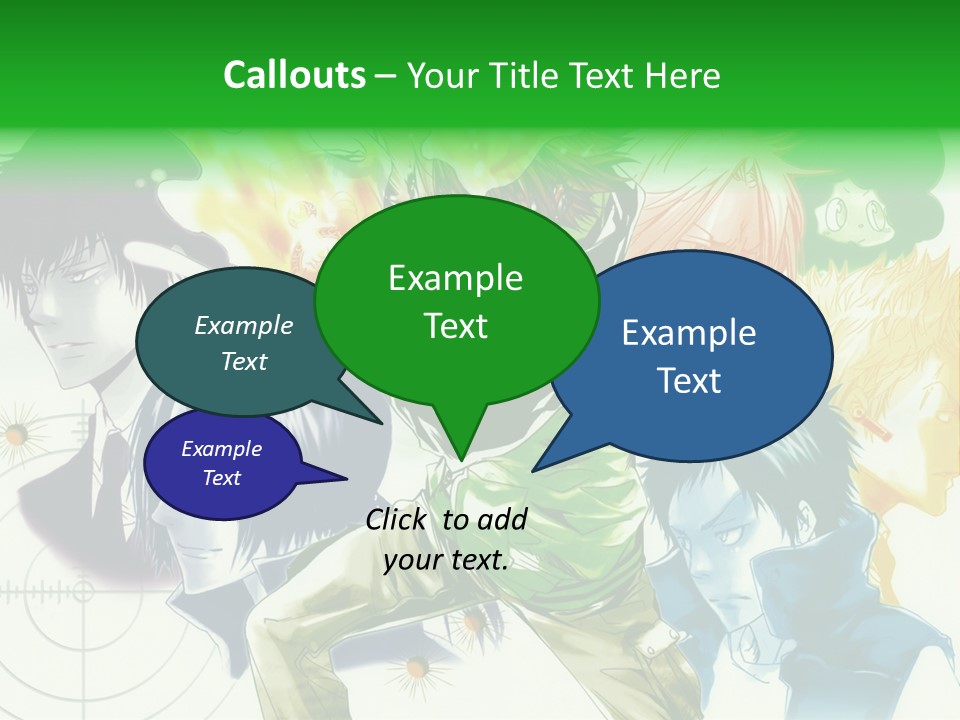 Callouts – Your Title Text Here

Example Text

Example Text

Example Text

Example Text

Click to add your text.